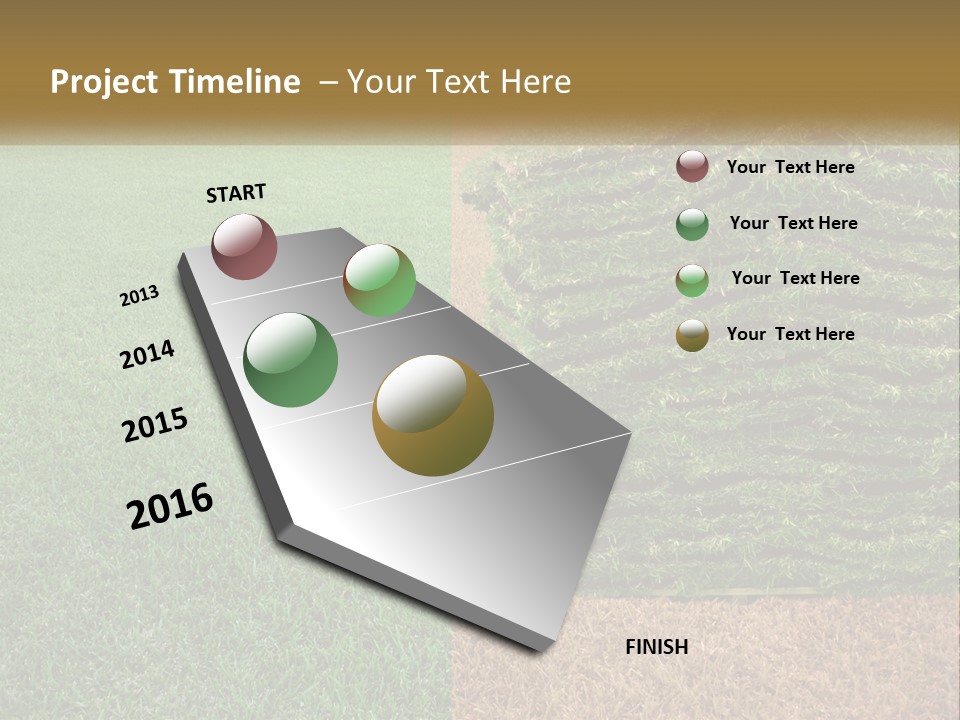 Project Timeline – Your Text Here

START

2013

2014

2015

2016

FINISH

Your Text Here

Your Text Here

Your Text Here

Your Text Here